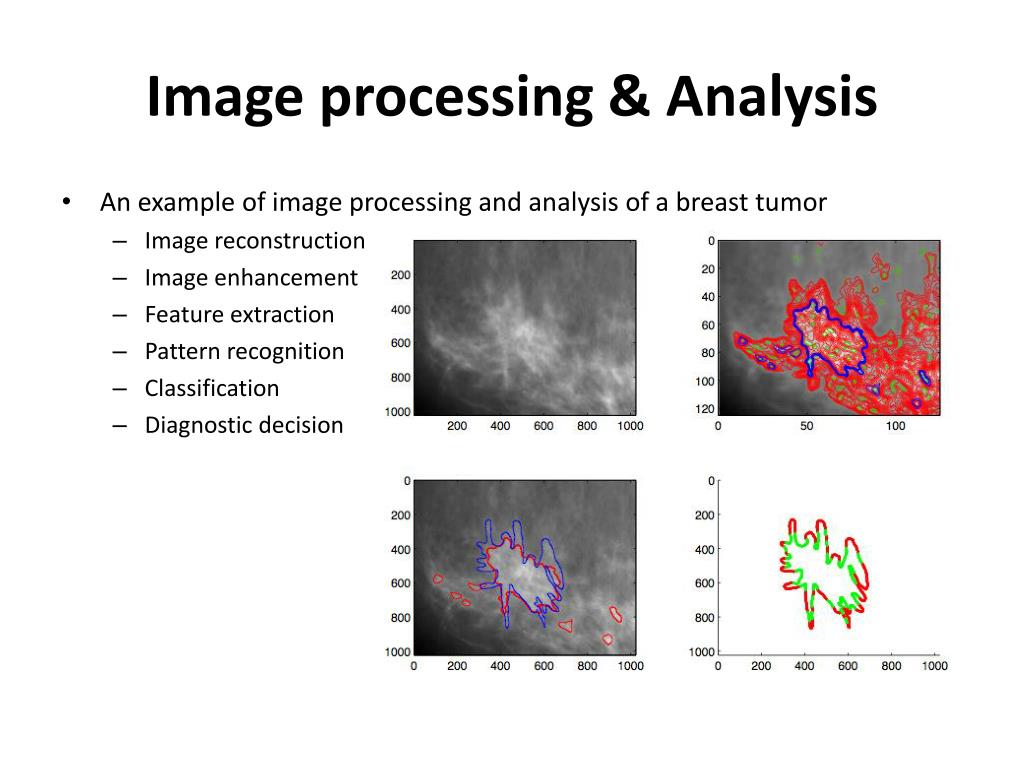 Image processing & Analysis

• An example of image processing and analysis of a breast tumor
– Image reconstruction
– Image enhancement
– Feature extraction
– Pattern recognition
– Classification
– Diagnostic decision

200
400
600
800
1000
200 400 600 800 1000

0
20
40
60
80
100
120
0 50 100

0
200
400
600
800
1000
0 200 400 600 800 1000

0
200
400
600
800
1000
0 200 400 600 800 1000